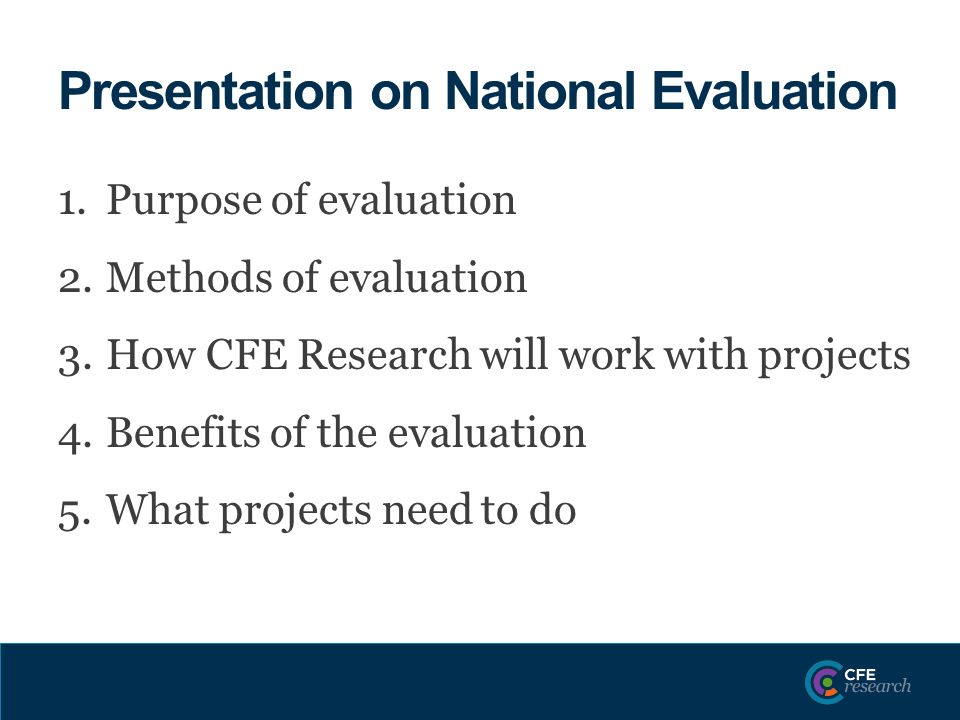 Presentation on National Evaluation

1. Purpose of evaluation
2. Methods of evaluation
3. How CFE Research will work with projects
4. Benefits of the evaluation
5. What projects need to do

CFE research